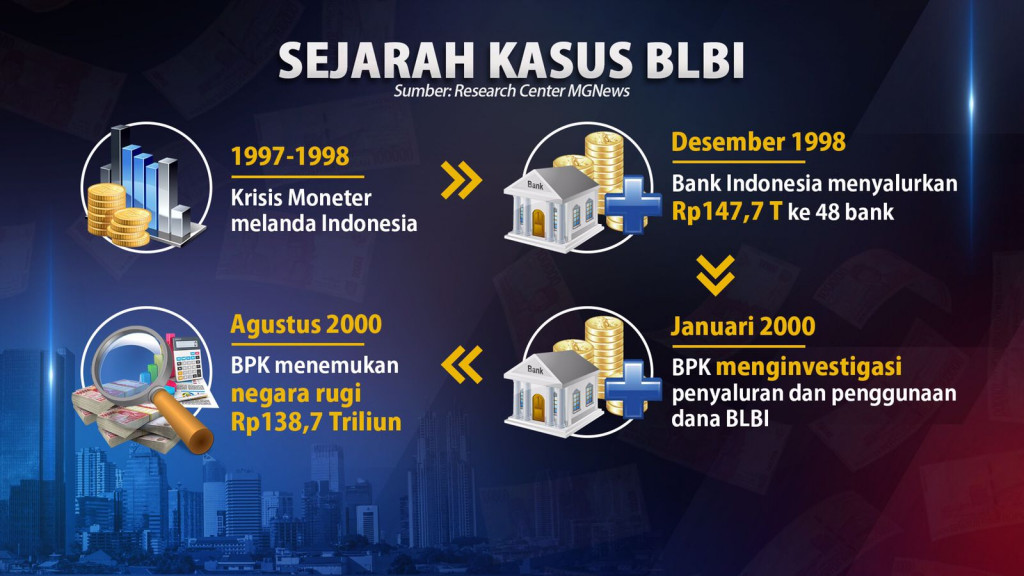 SEJARAH KASUS BLBI
Sumber: Research Center MGNews

1997-1998
Krisis Moneter melanda Indonesia

Bank

Desember 1998
Bank Indonesia menyalurkan Rp147,7 T ke 48 bank

Bank

Januari 2000
BPK menginvestigasi penyaluran dan penggunaan dana BLBI

Agustus 2000
BPK menemukan negara rugi Rp138,7 Triliun